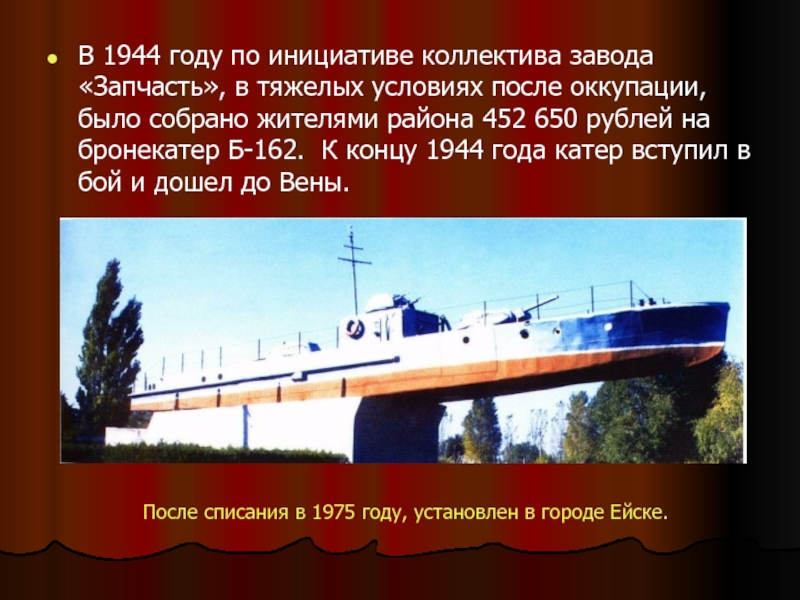 В 1944 году по инициативе коллектива завода «Запчасть», в тяжелых условиях после оккупации, было собрано жителями района 452 650 рублей на бронекатер Б-162. К концу 1944 года катер вступил в бой и дошел до Вены.

После списания в 1975 году, установлен в городе Ейске.